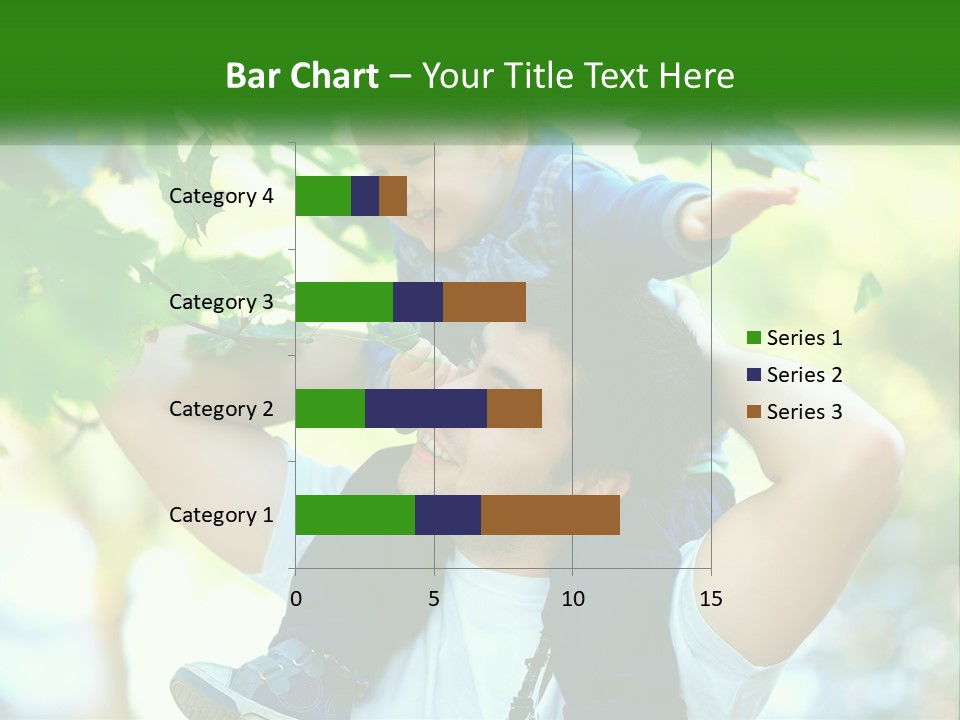 Bar Chart – Your Title Text Here

Category 4
Category 3
Category 2
Category 1

0
5
10
15

Series 1
Series 2
Series 3